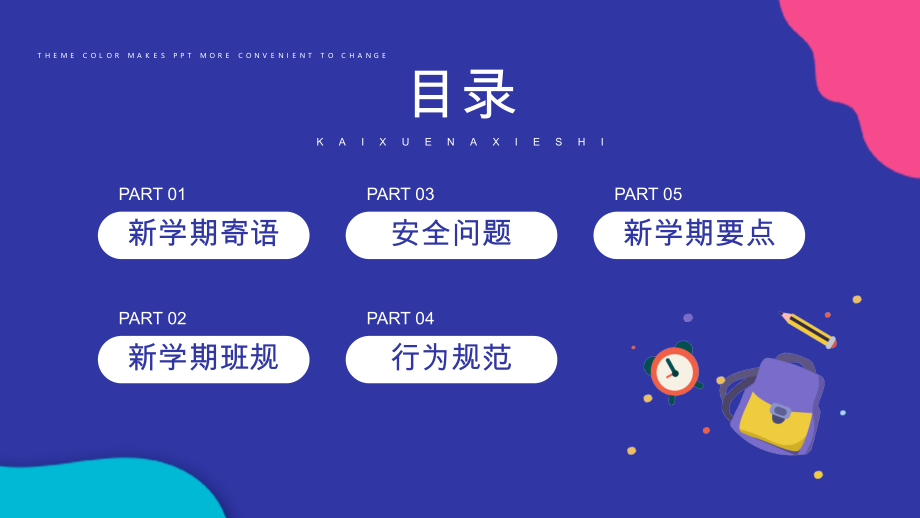 THEME COLOR MAKES PPT MORE CONVENIENT TO CHANGE

目录

KAIXUENAXIESHI

PART 01
新学期寄语

PART 03
安全问题

PART 05
新学期要点

PART 02
新学期班规

PART 04
行为规范